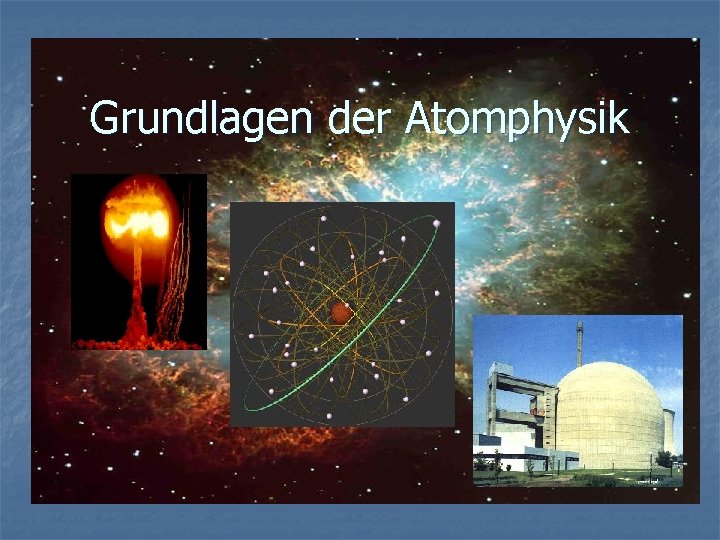 Grundlagen der Atomphysik